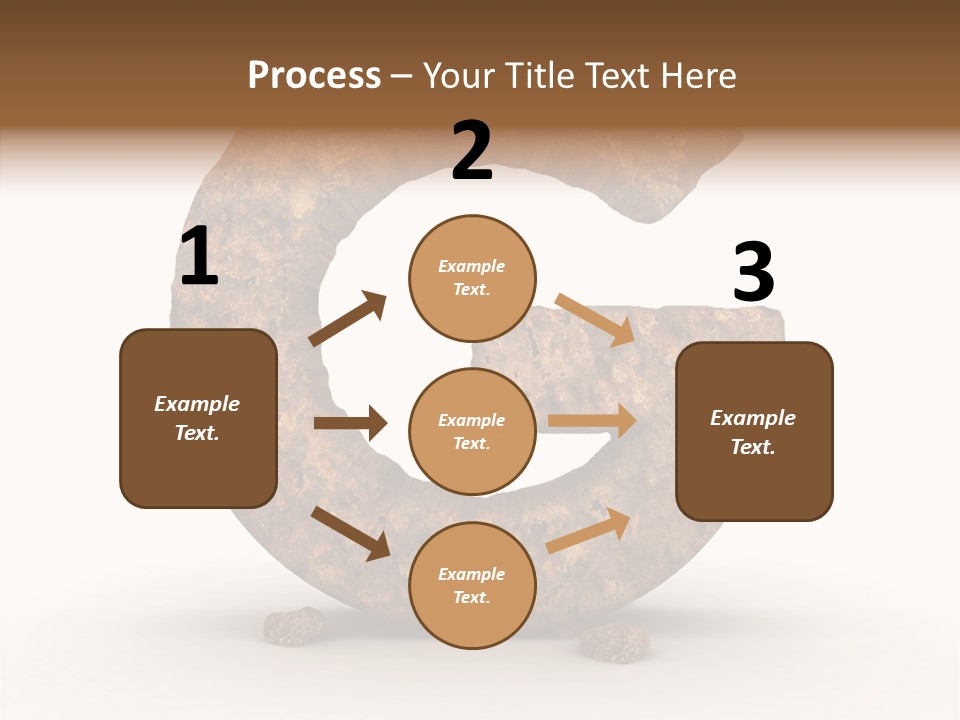 Process – Your Title Text Here

1

Example Text.

2

Example Text.

Example Text.

Example Text.

3

Example Text.